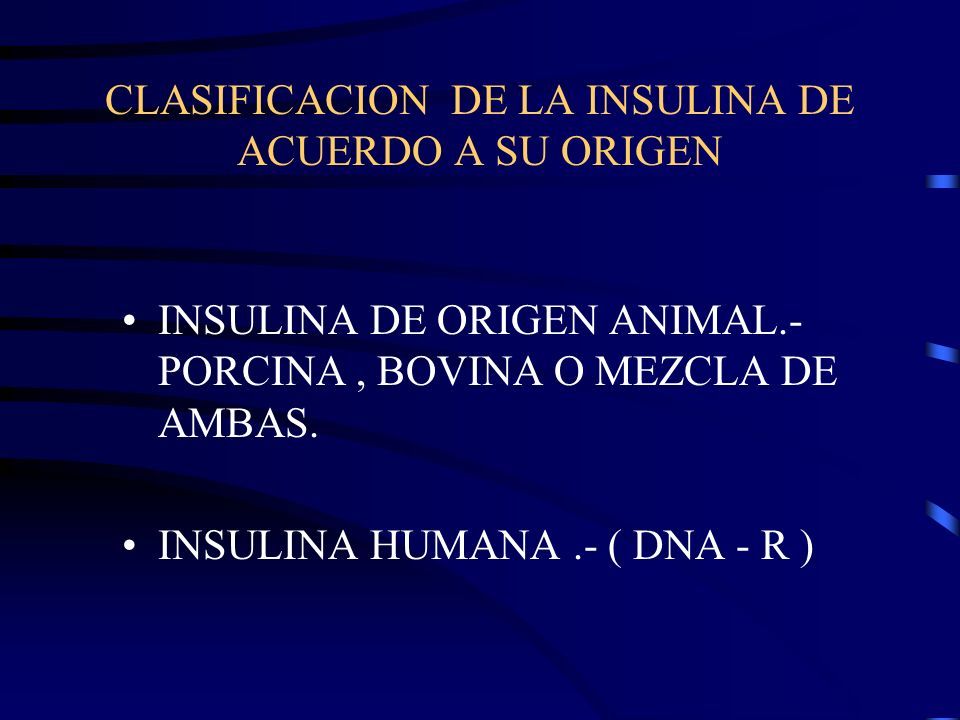 CLASIFICACION DE LA INSULINA DE ACUERDO A SU ORIGEN

• INSULINA DE ORIGEN ANIMAL.- PORCINA , BOVINA O MEZCLA DE AMBAS.

• INSULINA HUMANA .- ( DNA - R )